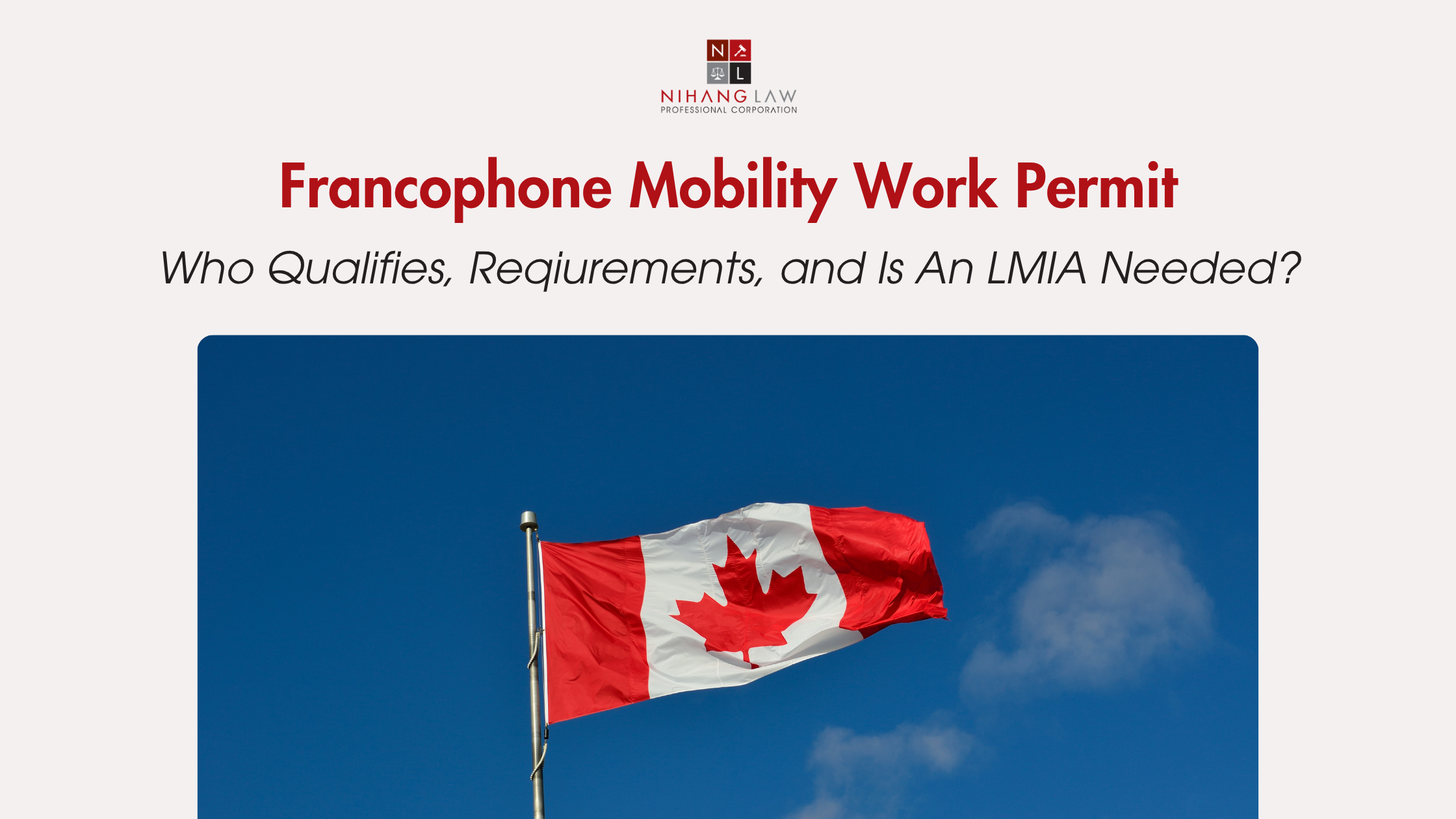 N L
NIHANG LAW
PROFESSIONAL CORPORATION

Francophone Mobility Work Permit

Who Qualifies, Reqiurements, and Is An LMIA Needed?